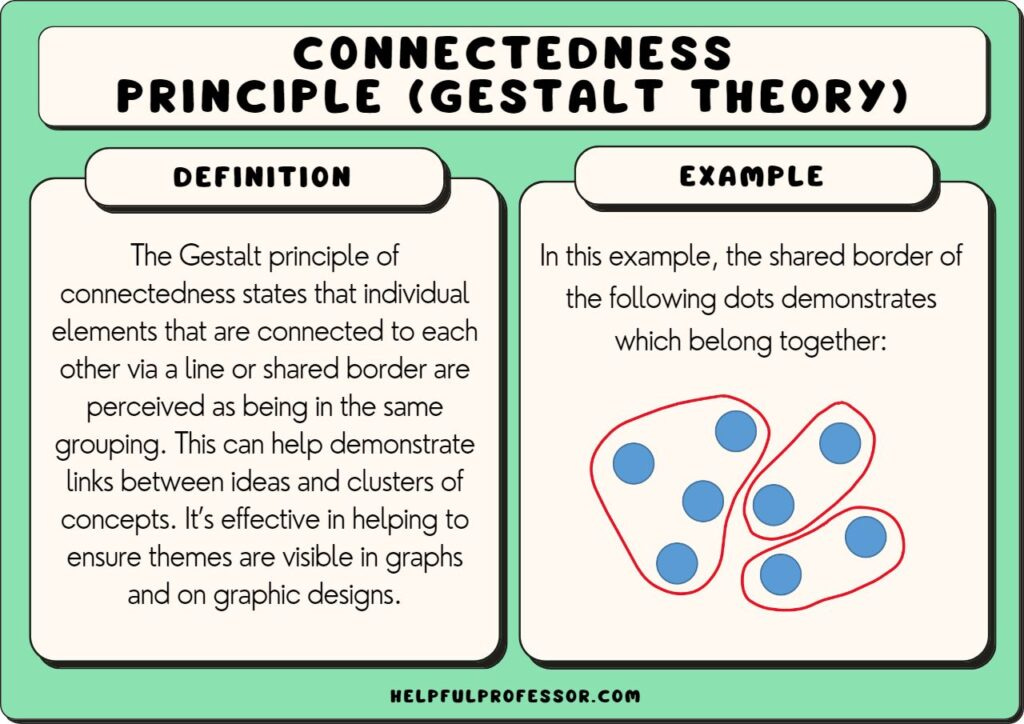 CONNECTEDNESS PRINCIPLE (GESTALT THEORY)

DEFINITION

The Gestalt principle of connectedness states that individual elements that are connected to each other via a line or shared border are perceived as being in the same grouping. This can help demonstrate links between ideas and clusters of concepts. It's effective in helping to ensure themes are visible in graphs and on graphic designs.

EXAMPLE

In this example, the shared border of the following dots demonstrates which belong together:

HELPFULPROFESSOR.COM